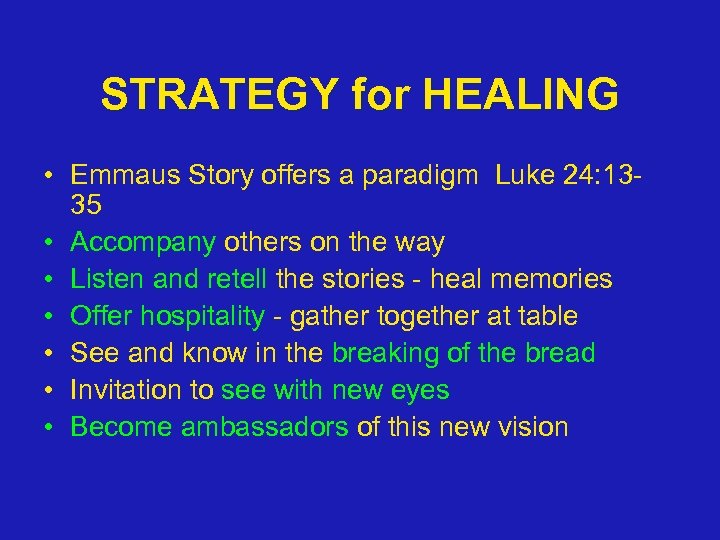 STRATEGY for HEALING

• Emmaus Story offers a paradigm  Luke 24:13-35
• Accompany others on the way
• Listen and retell the stories - heal memories
• Offer hospitality - gather together at table
• See and know in the breaking of the bread
• Invitation to see with new eyes
• Become ambassadors of this new vision